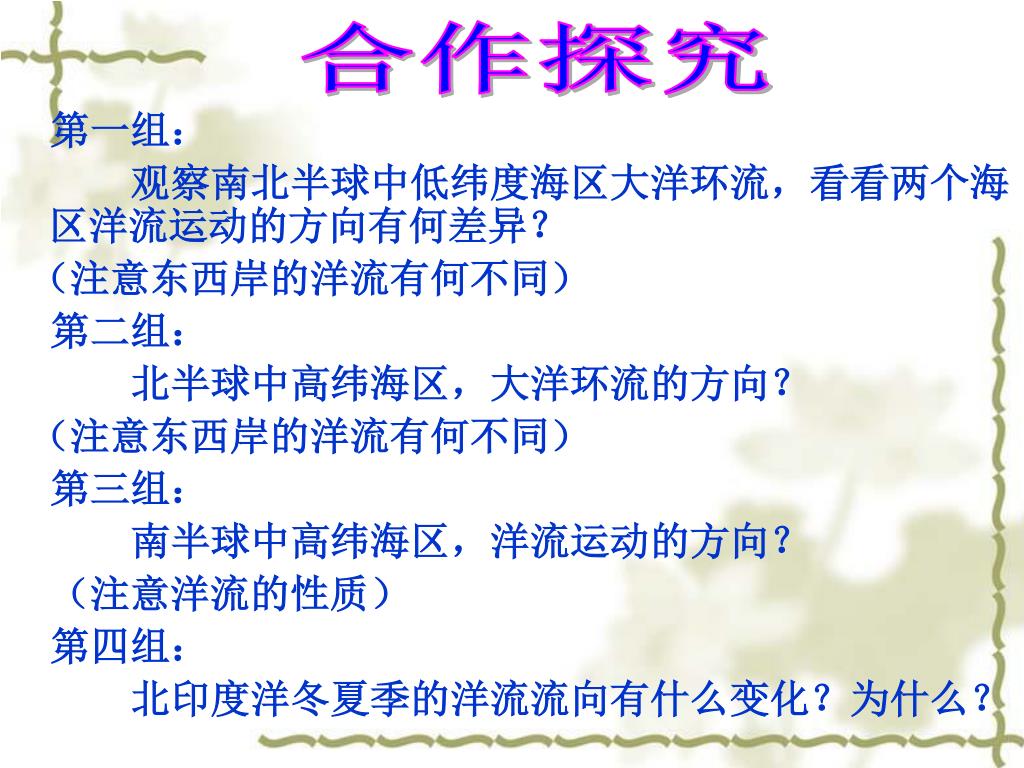 合作探究

第一组：

观察南北半球中低纬度海区大洋环流，看看两个海区洋流运动的方向有何差异？

（注意东西岸的洋流有何不同）

第二组：

北半球中高纬海区，大洋环流的方向？

（注意东西岸的洋流有何不同）

第三组：

南半球中高纬海区，洋流运动的方向？

（注意洋流的性质）

第四组：

北印度洋冬夏季的洋流流向有什么变化？为什么？